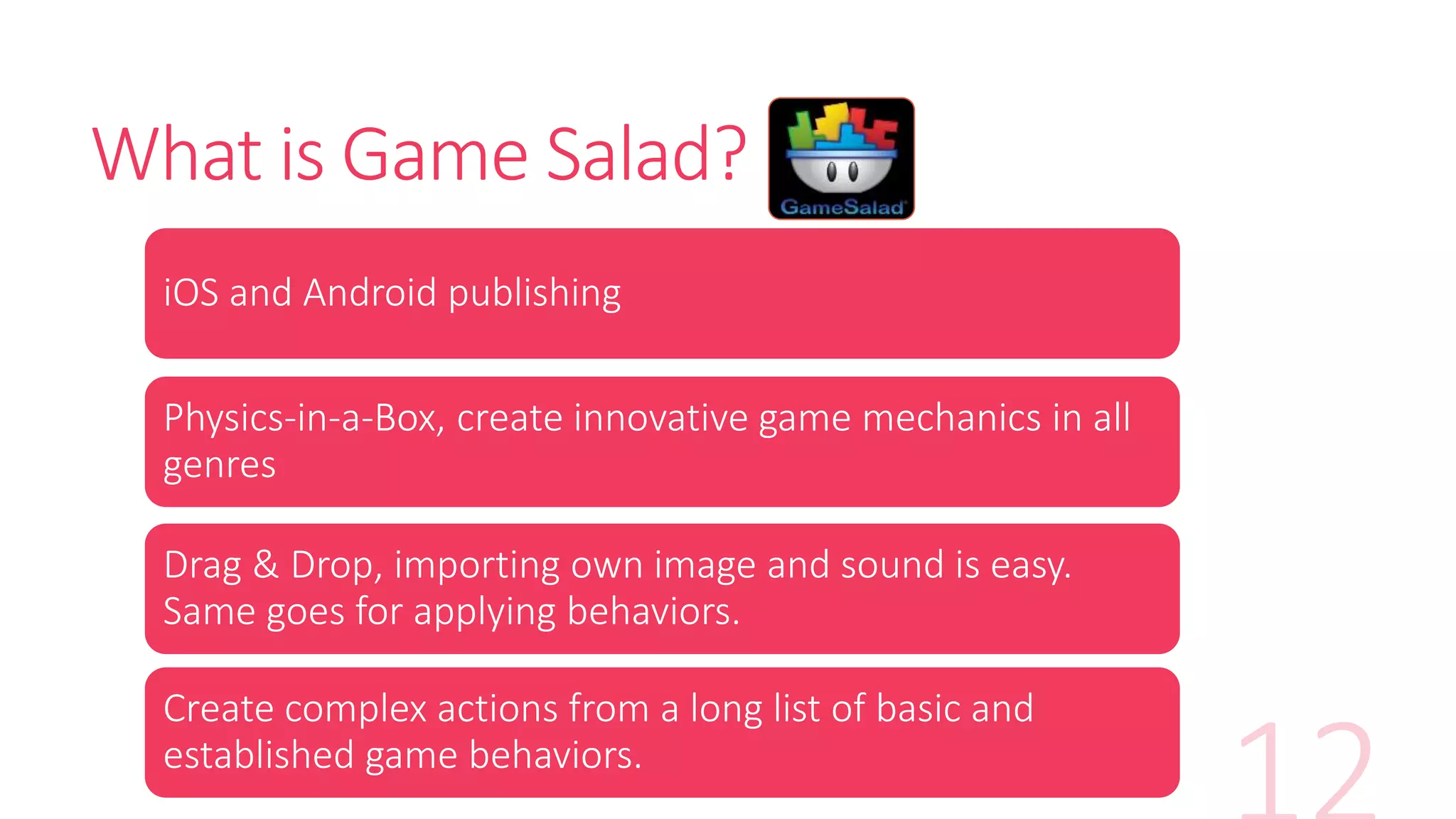 What is Game Salad?

GameSalad

iOS and Android publishing

Physics-in-a-Box, create innovative game mechanics in all genres

Drag & Drop, importing own image and sound is easy. Same goes for applying behaviors.

Create complex actions from a long list of basic and established game behaviors.

12